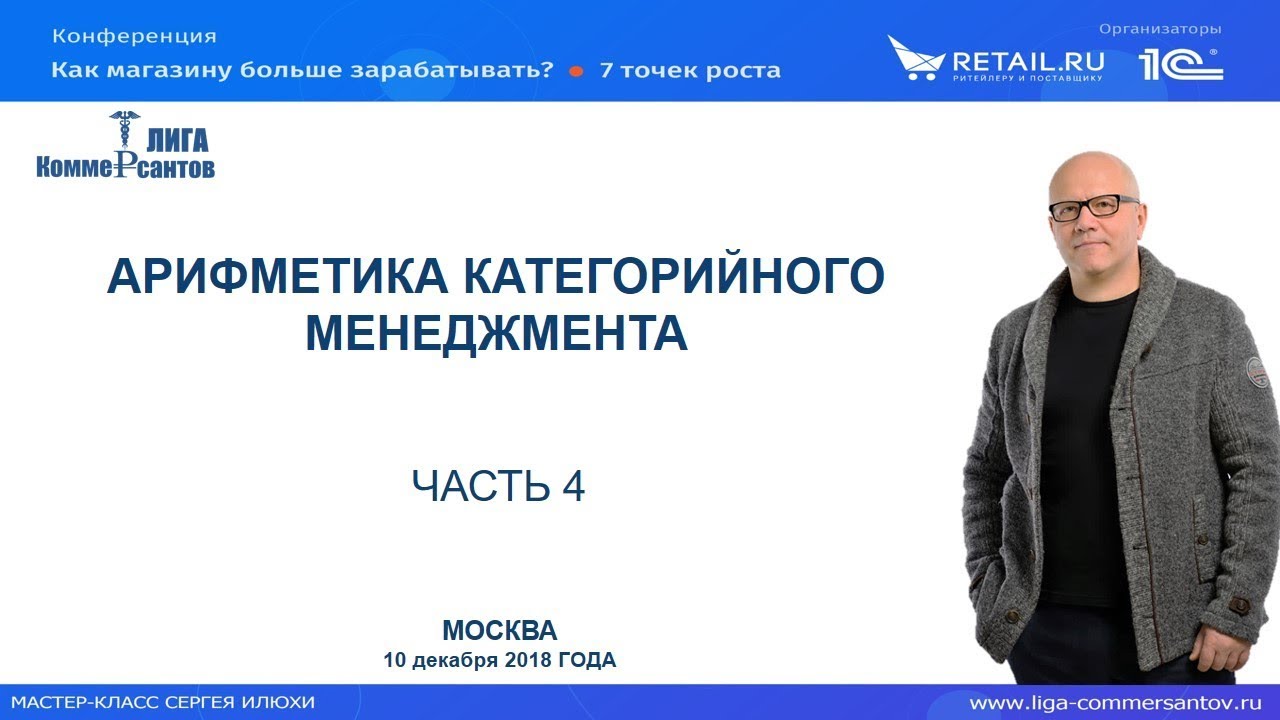 Конференция
Как магазину больше зарабатывать? • 7 точек роста

Организаторы
RETAIL.RU
РИТЕЙЛЕРУ И ПОСТАВЩИКУ
1С

ЛИГА
КоммеРсантов

АРИФМЕТИКА КАТЕГОРИЙНОГО МЕНЕДЖМЕНТА

ЧАСТЬ 4

МОСКВА
10 декабря 2018 ГОДА

МАСТЕР-КЛАСС СЕРГЕЯ ИЛЮХИ

www.liga-commersantov.ru